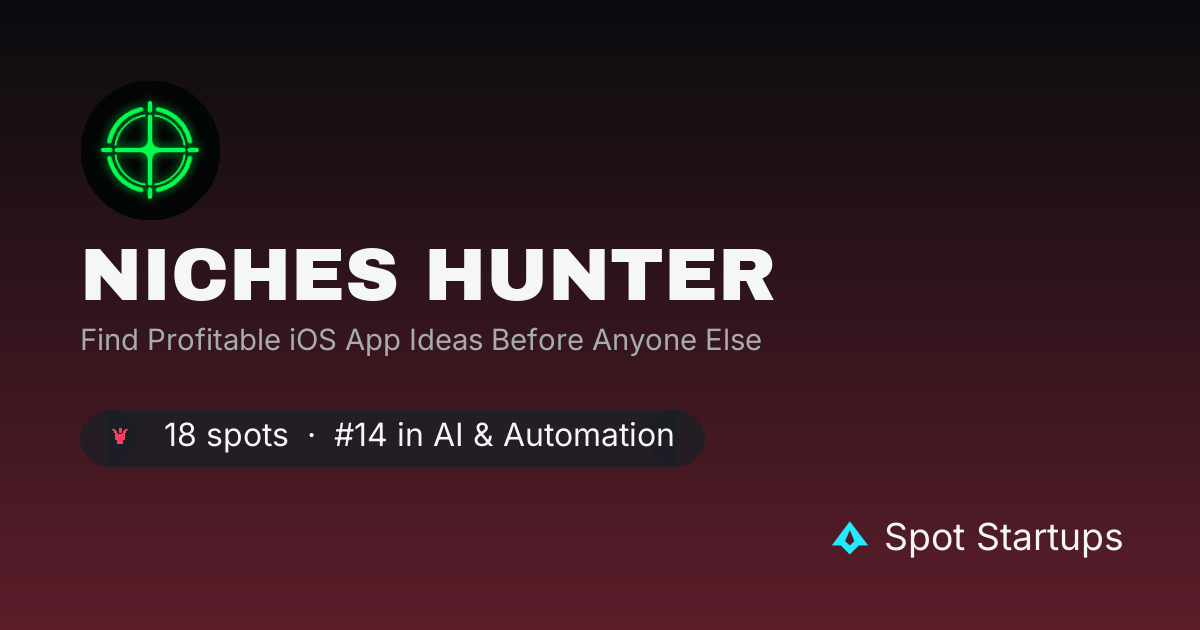 NICHES HUNTER

Find Profitable iOS App Ideas Before Anyone Else

18 spots · #14 in AI & Automation

Spot Startups